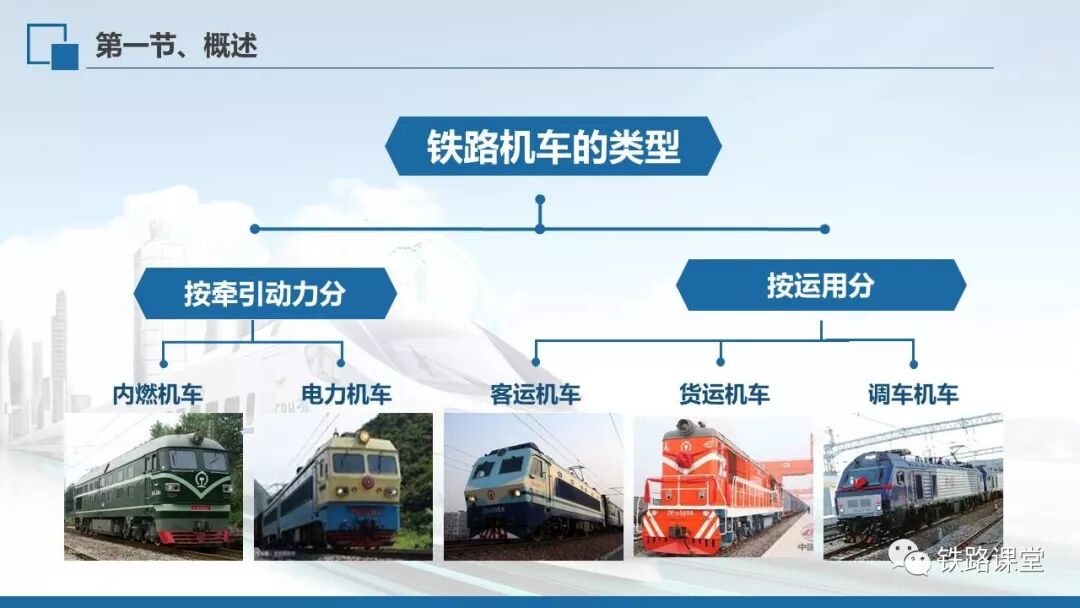 第一节、概述

铁路机车的类型

按牵引动力分

按运用分

内燃机车

电力机车

客运机车

货运机车

调车机车

铁路课堂